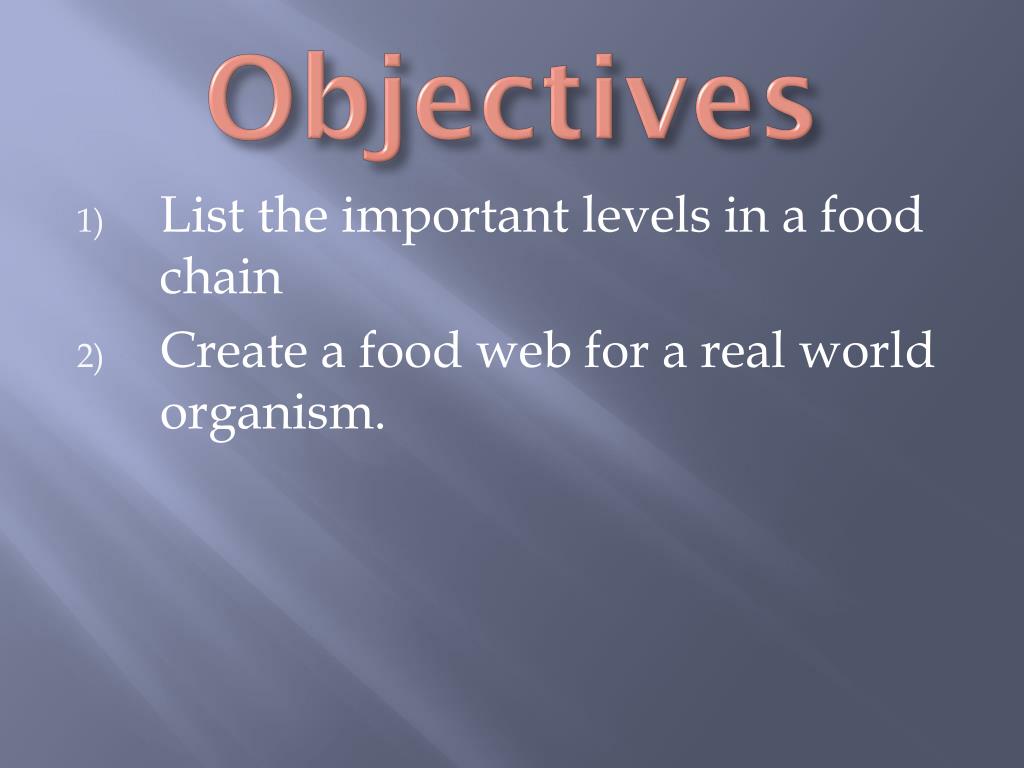 Objectives

1) List the important levels in a food chain
2) Create a food web for a real world organism.